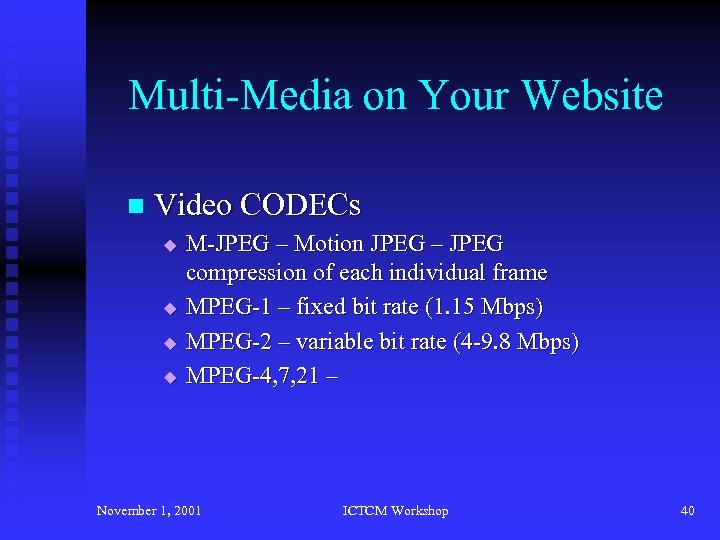 Multi-Media on Your Website

Video CODECs

M-JPEG – Motion JPEG – JPEG compression of each individual frame

MPEG-1 – fixed bit rate (1.15 Mbps)

MPEG-2 – variable bit rate (4-9.8 Mbps)

MPEG-4,7,21 –

November 1, 2001 ICTCM Workshop 40